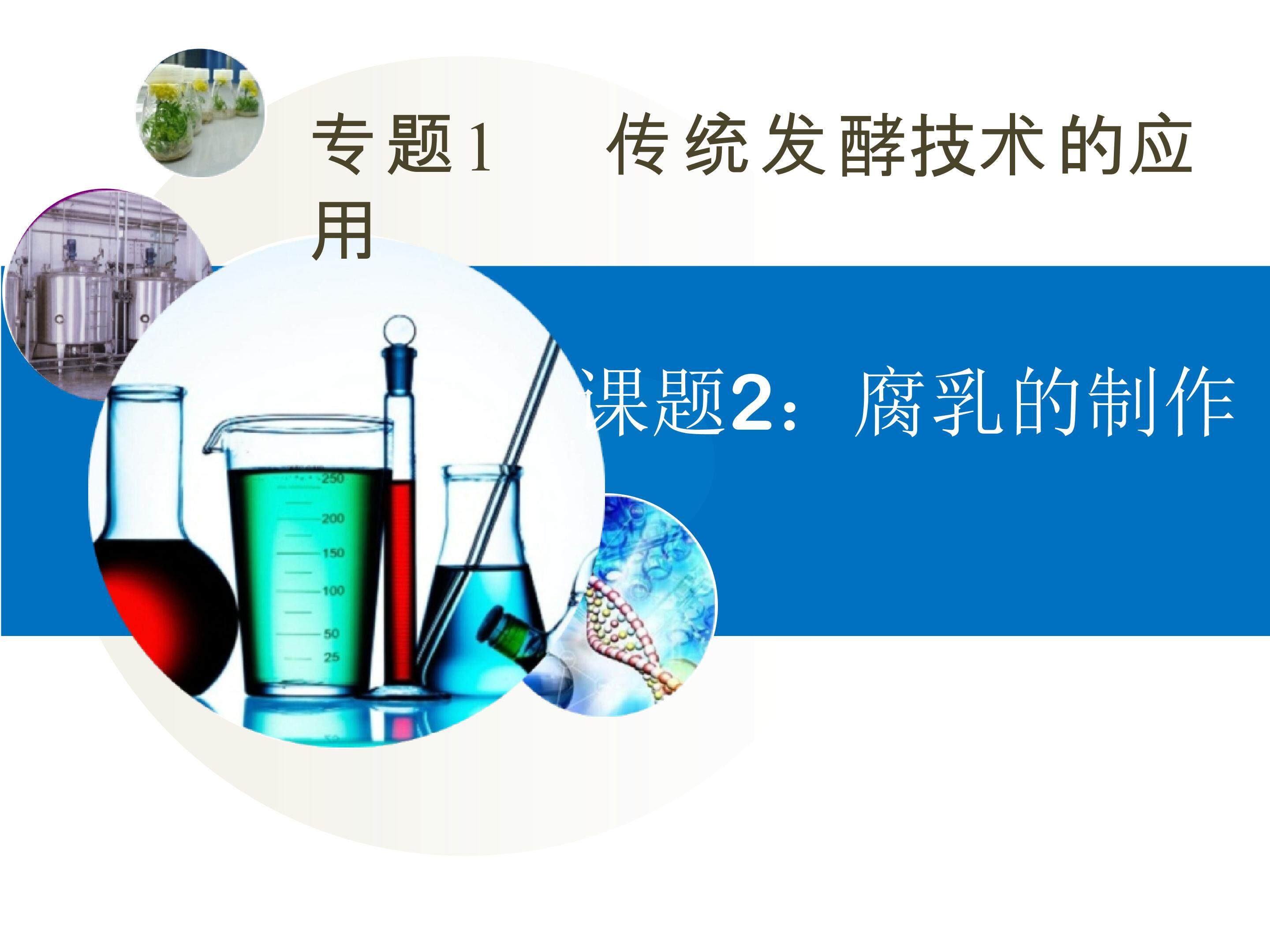 专题1　传统发酵技术的应用

课题2：腐乳的制作

250
200
150
100
50
25